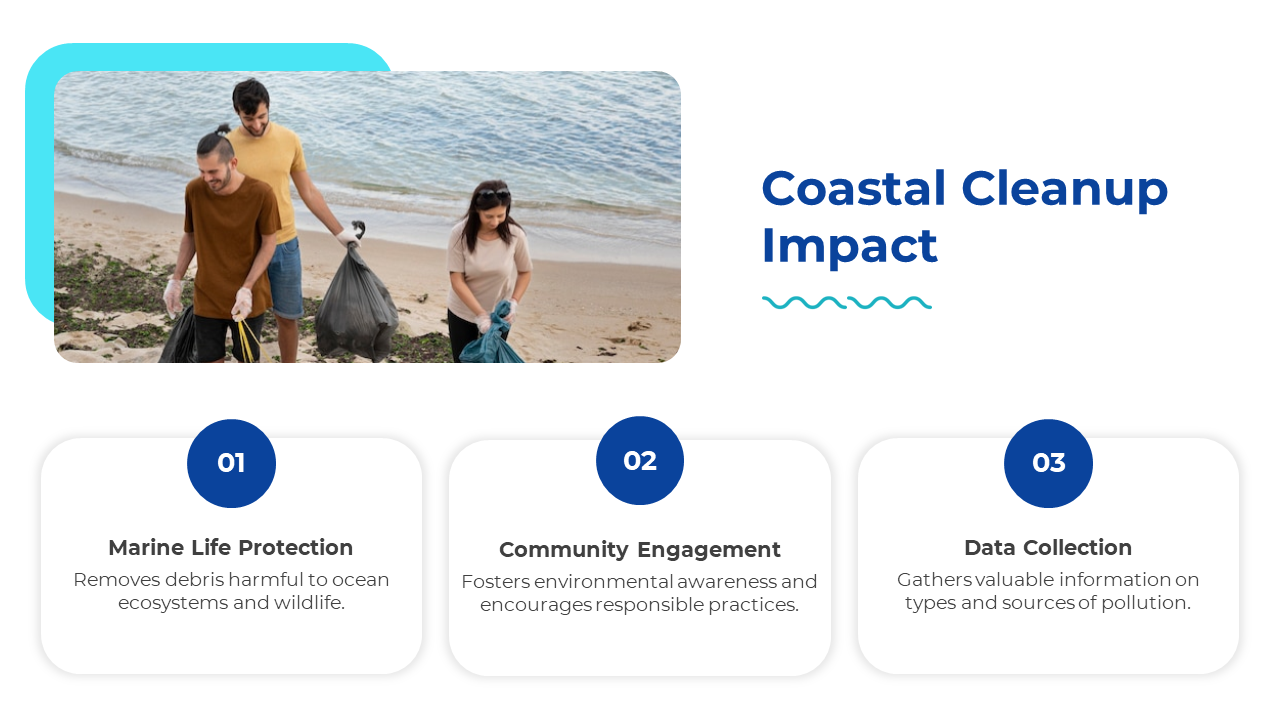 Coastal Cleanup Impact

01

Marine Life Protection

Removes debris harmful to ocean ecosystems and wildlife.

02

Community Engagement

Fosters environmental awareness and encourages responsible practices.

03

Data Collection

Gathers valuable information on types and sources of pollution.